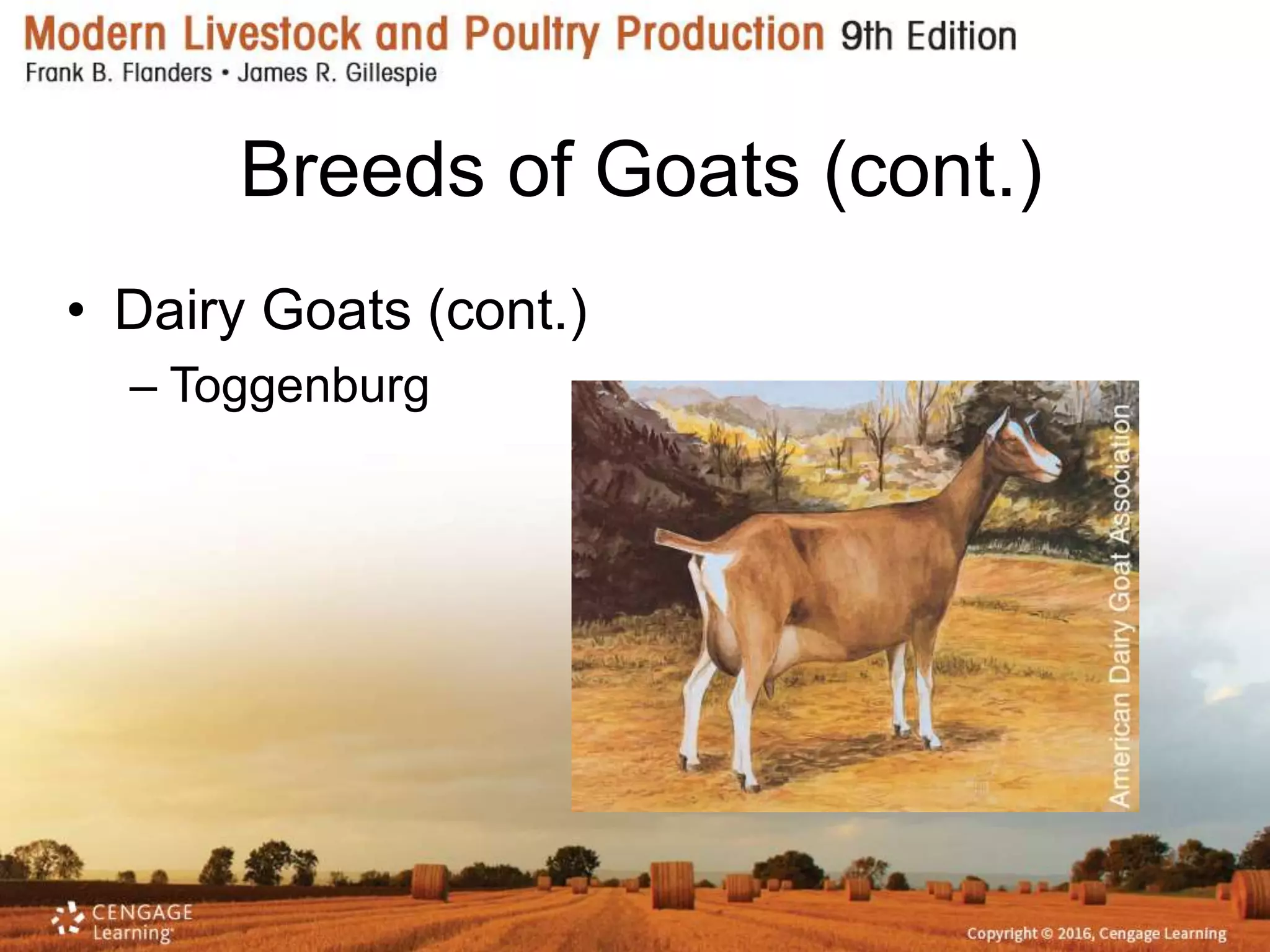 Modern Livestock and Poultry Production 9th Edition
Frank B. Flanders • James R. Gillespie

Breeds of Goats (cont.)

• Dairy Goats (cont.)
– Toggenburg

American Dairy Goat Association

CENGAGE Learning

Copyright © 2016, Cengage Learning